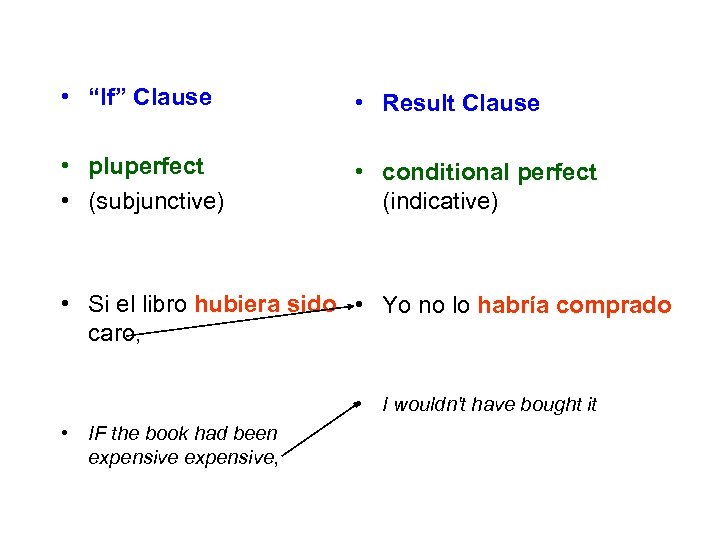 • “If” Clause

• pluperfect
• (subjunctive)

• Si el libro hubiera sido caro,

• IF the book had been expensive expensive,

• Result Clause

• conditional perfect (indicative)

• Yo no lo habría comprado

• I wouldn't have bought it